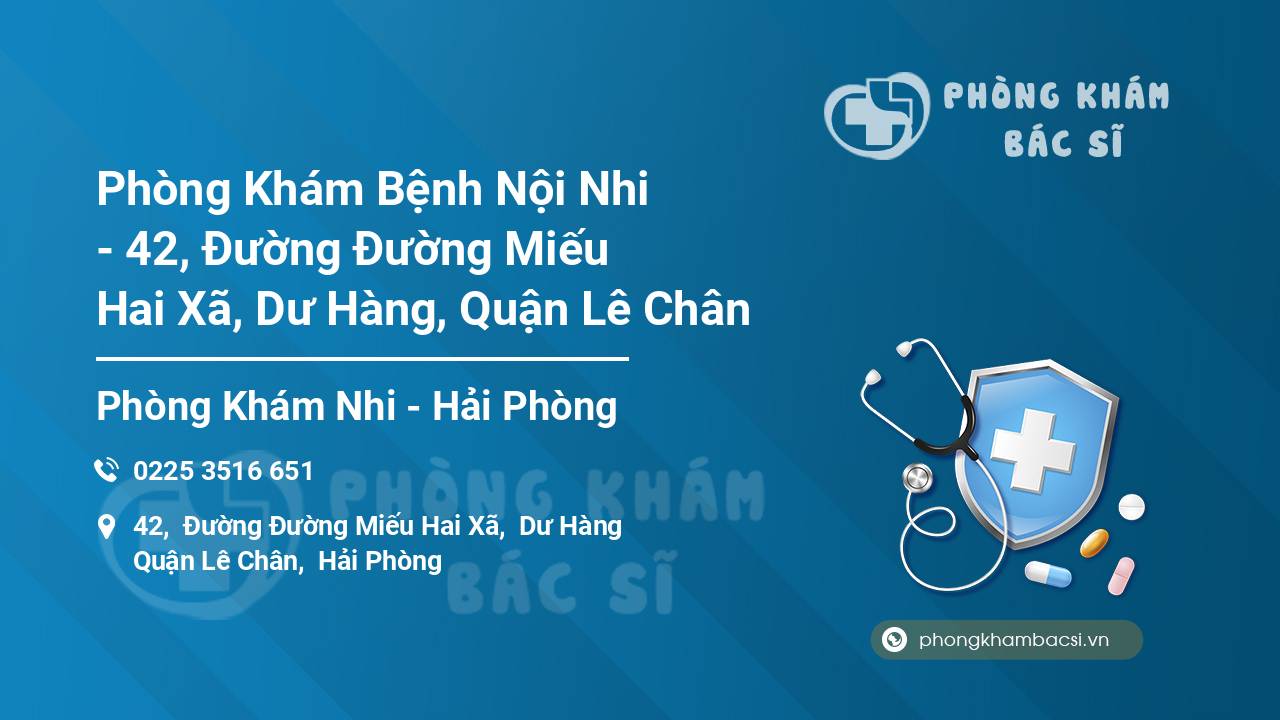 PHÒNG KHÁM
BÁC SĨ

Phòng Khám Bệnh Nội Nhi - 42, Đường Đường Miếu Hai Xã, Dư Hàng, Quận Lê Chân

Phòng Khám Nhi - Hải Phòng

0225 3516 651

42, Đường Đường Miếu Hai Xã, Dư Hàng Quận Lê Chân, Hải Phòng

PHÒNG KHÁM
BÁC SĨ

phongkhambacsi.vn